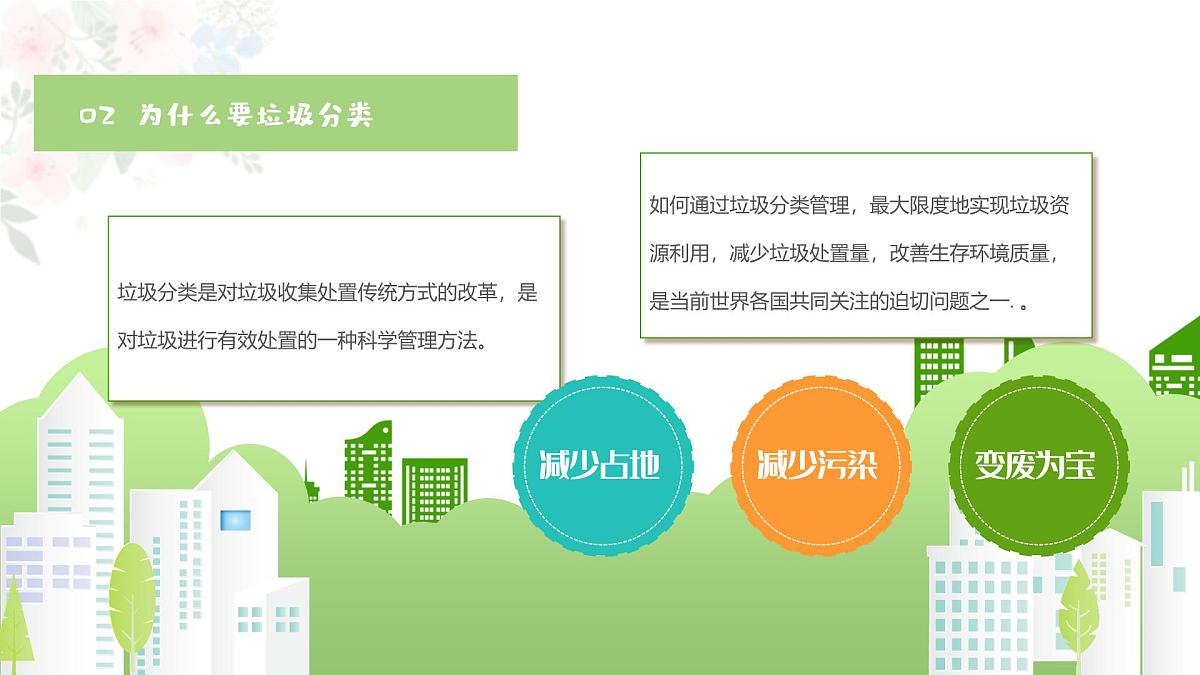 02 为什么要垃圾分类

垃圾分类是对垃圾收集处置传统方式的改革，是对垃圾进行有效处置的一种科学管理方法。

如何通过垃圾分类管理，最大限度地实现垃圾资源利用，减少垃圾处置量，改善生存环境质量，是当前世界各国共同关注的迫切问题之一. 。

减少占地

减少污染

变废为宝